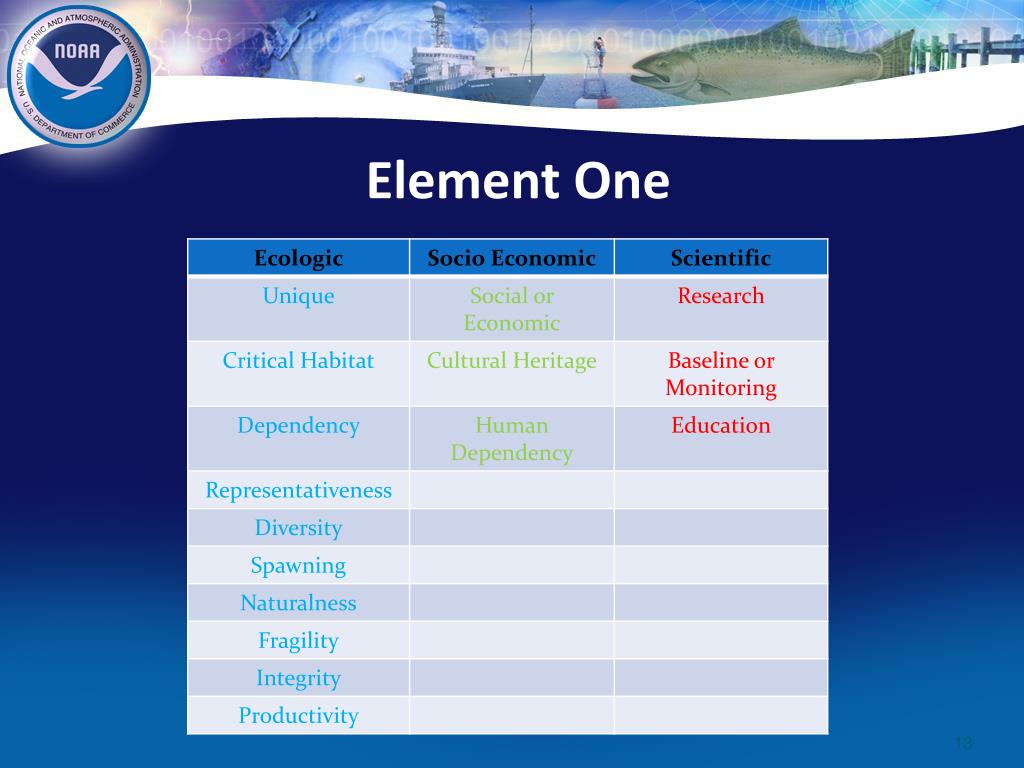 NATIONAL OCEANIC AND ATMOSPHERIC ADMINISTRATION
NOAA
U.S. DEPARTMENT OF COMMERCE

Element One

| Ecologic | Socio Economic | Scientific |
|---|---|---|
| Unique | Social or Economic | Research |
| Critical Habitat | Cultural Heritage | Baseline or Monitoring |
| Dependency | Human Dependency | Education |
| Representativeness | | |
| Diversity | | |
| Spawning | | |
| Naturalness | | |
| Fragility | | |
| Integrity | | |
| Productivity | | |

13